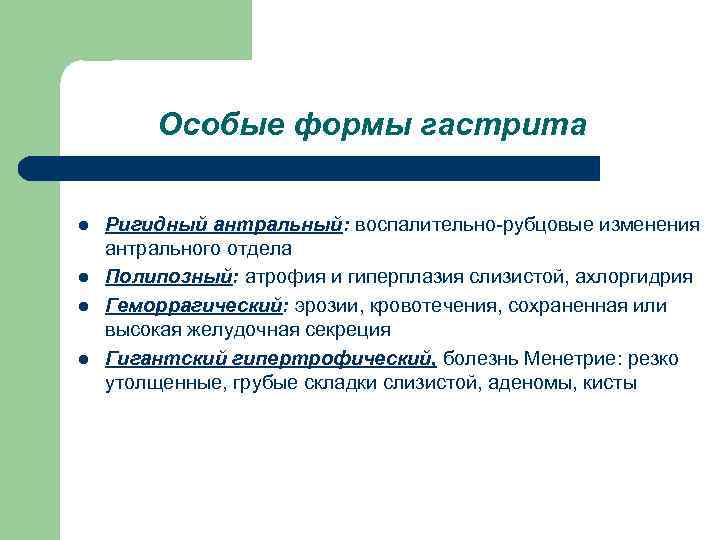 Особые формы гастрита

- Ригидный антральный: воспалительно-рубцовые изменения антрального отдела
- Полипозный: атрофия и гиперплазия слизистой, ахлоргидрия
- Геморрагический: эрозии, кровотечения, сохраненная или высокая желудочная секреция
- Гигантский гипертрофический, болезнь Менетрие: резко утолщенные, грубые складки слизистой, аденомы, кисты